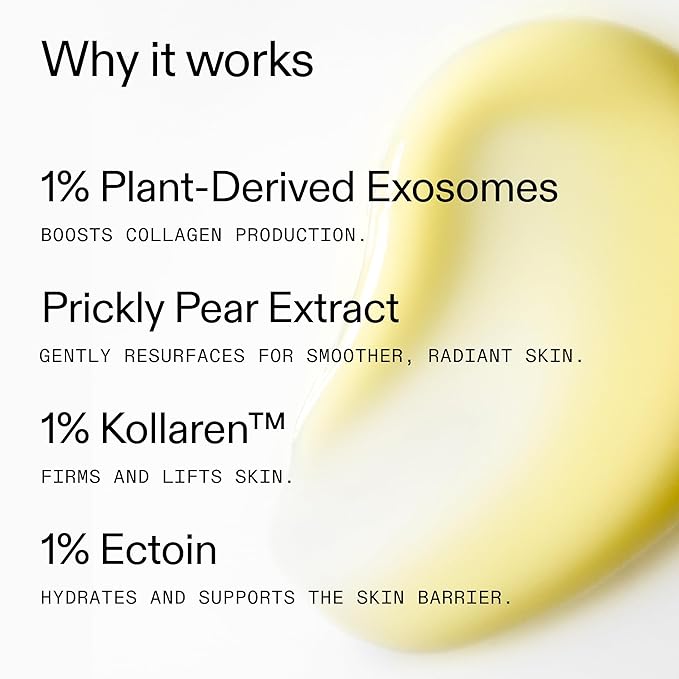 Why it works

1% Plant-Derived Exosomes

BOOSTS COLLAGEN PRODUCTION.

Prickly Pear Extract

GENTLY RESURFACES FOR SMOOTHER, RADIANT SKIN.

1% Kollaren™

FIRMS AND LIFTS SKIN.

1% Ectoin

HYDRATES AND SUPPORTS THE SKIN BARRIER.